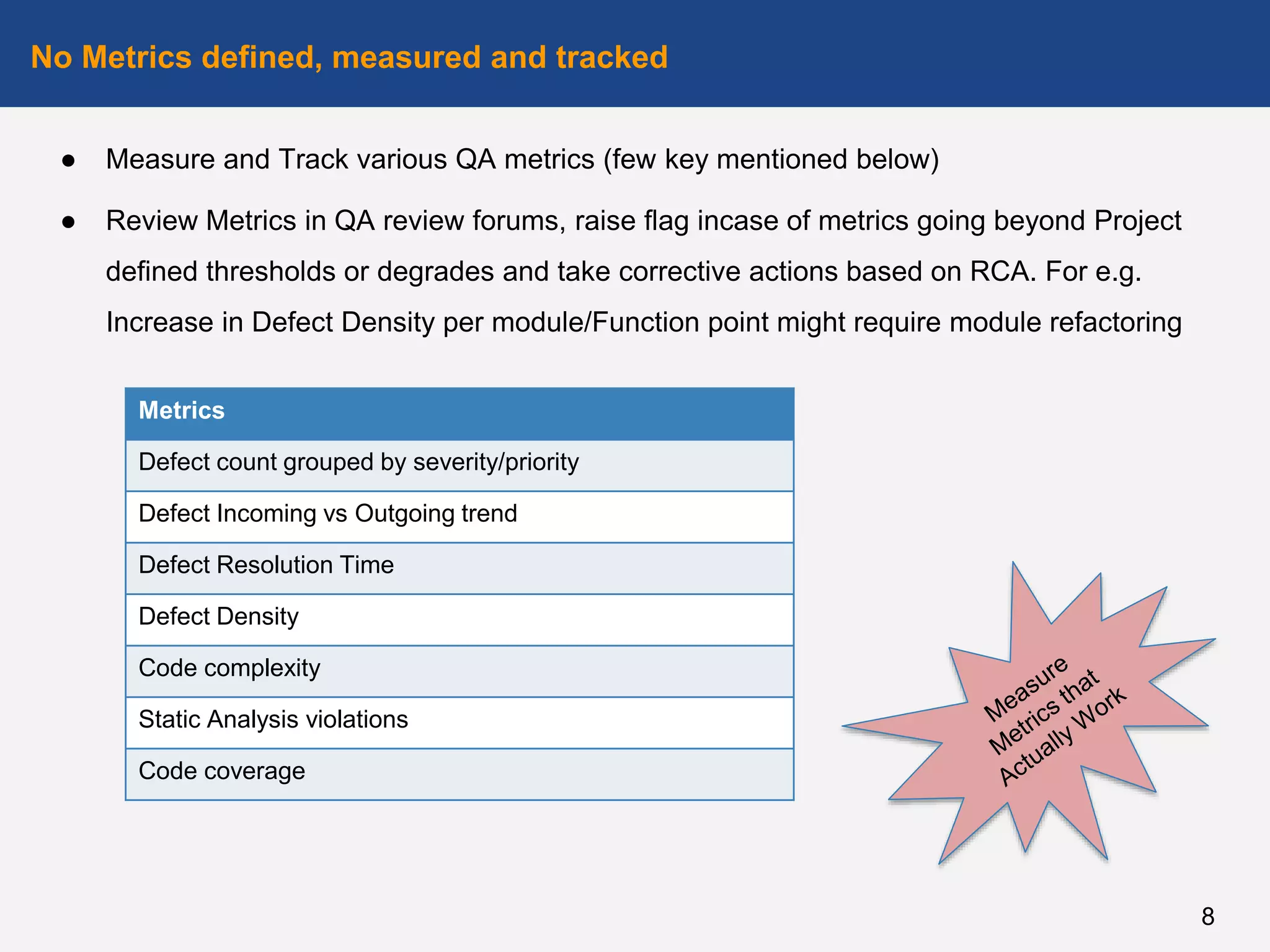 No Metrics defined, measured and tracked

● Measure and Track various QA metrics (few key mentioned below)

● Review Metrics in QA review forums, raise flag incase of metrics going beyond Project defined thresholds or degrades and take corrective actions based on RCA. For e.g. Increase in Defect Density per module/Function point might require module refactoring

| Metrics |
|---|
| Defect count grouped by severity/priority |
| Defect Incoming vs Outgoing trend |
| Defect Resolution Time |
| Defect Density |
| Code complexity |
| Static Analysis violations |
| Code coverage |

Measure Metrics that Actually Work

8